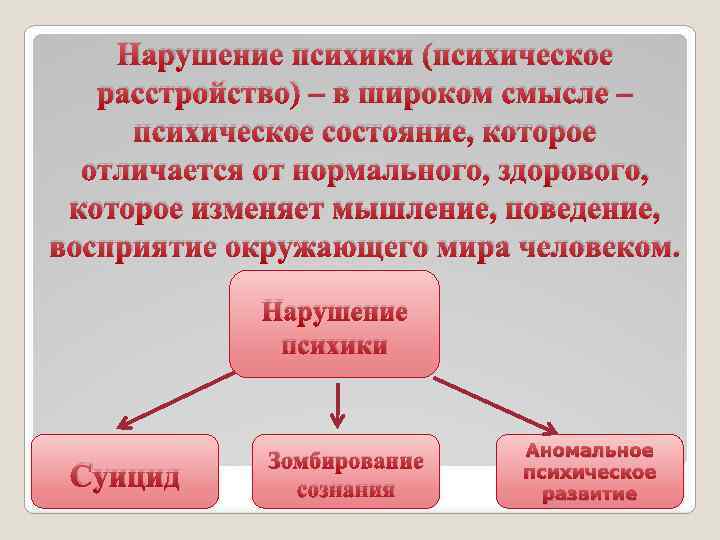 Нарушение психики (психическое расстройство) – в широком смысле – психическое состояние, которое отличается от нормального, здорового, которое изменяет мышление, поведение, восприятие окружающего мира человеком.

Нарушение психики

Суицид

Зомбирование сознания

Аномальное психическое развитие